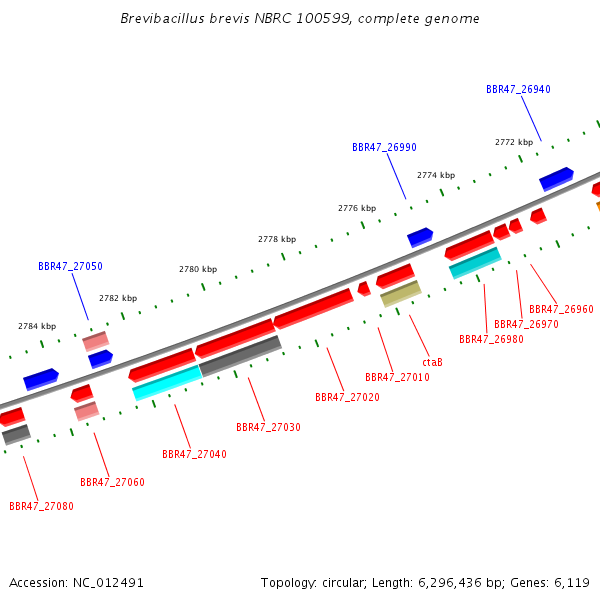 Brevibacillus brevis NBRC 100599, complete genome

BBR47_26940

2772 kbp

BBR47_26990

2774 kbp

2776 kbp

2778 kbp

BBR47_27050

2780 kbp

2782 kbp

2784 kbp

BBR47_26960

BBR47_26970

BBR47_26980

ctaB

BBR47_27010

BBR47_27020

BBR47_27030

BBR47_27040

BBR47_27060

BBR47_27080

Accession: NC_012491

Topology: circular; Length: 6,296,436 bp; Genes: 6,119